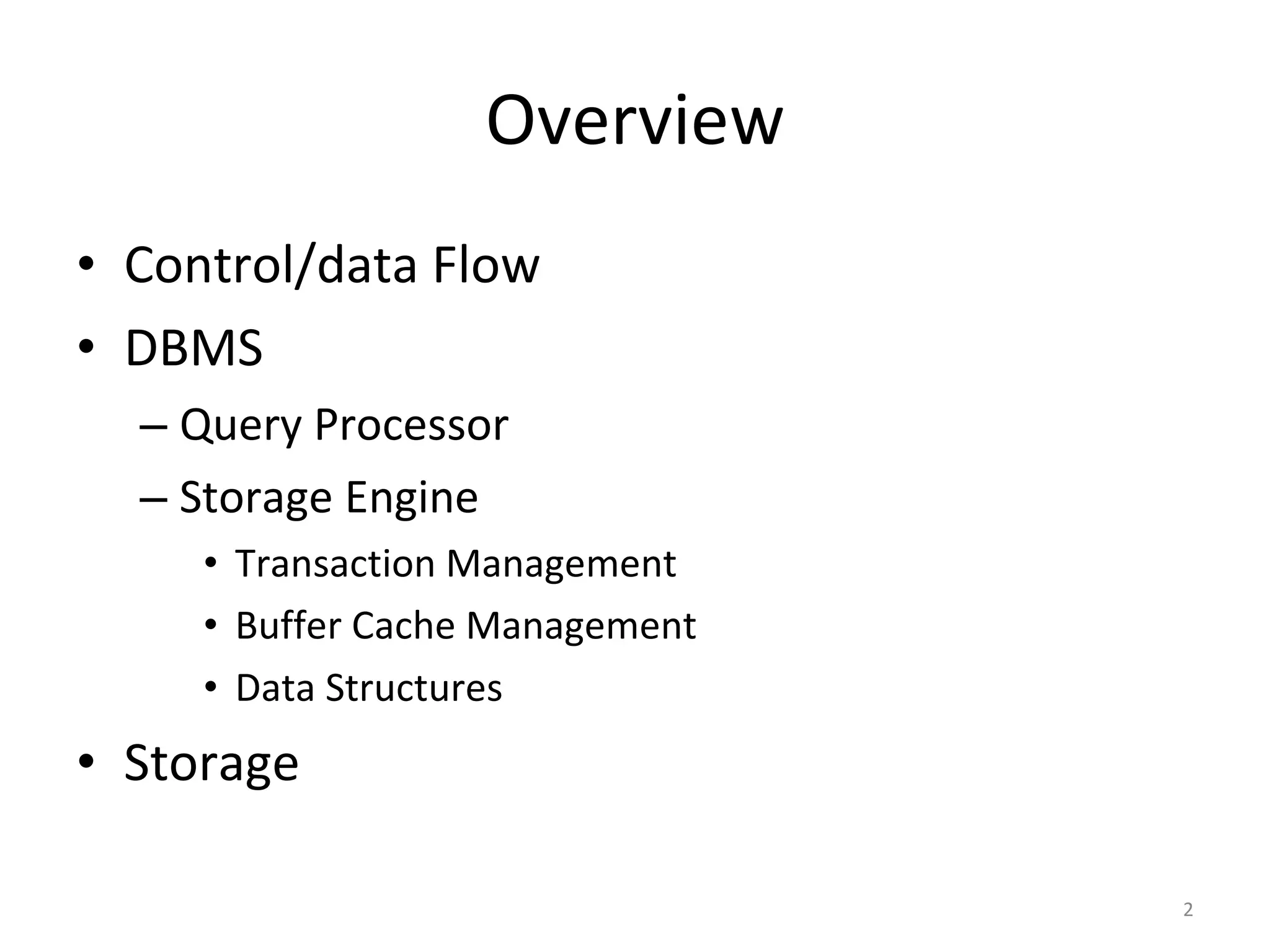 Overview

• Control/data Flow
• DBMS
  – Query Processor
  – Storage Engine
    • Transaction Management
    • Buffer Cache Management
    • Data Structures
• Storage

2